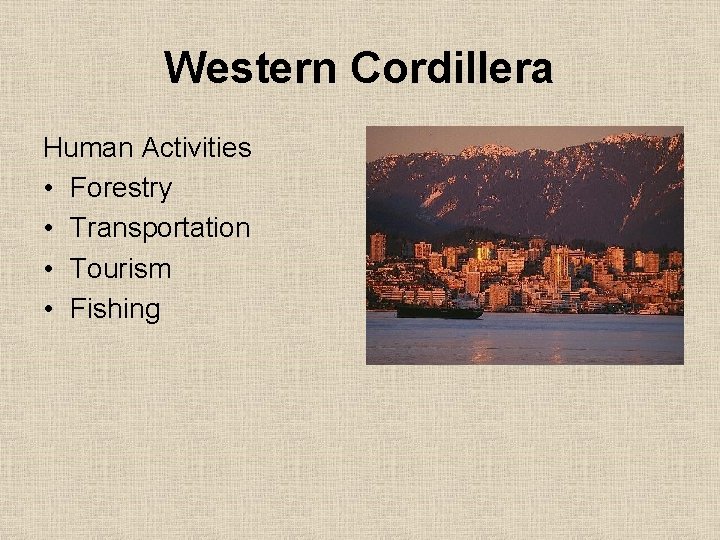 Western Cordillera

Human Activities
• Forestry
• Transportation
• Tourism
• Fishing